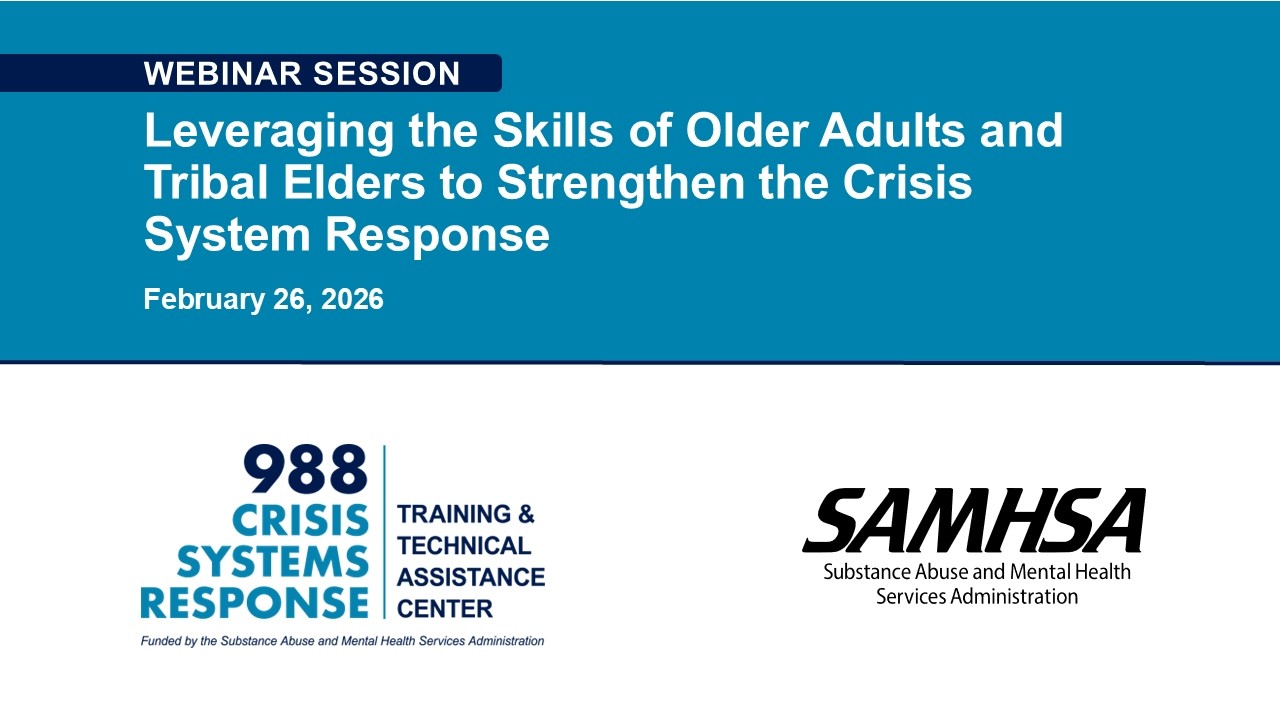 WEBINAR SESSION

Leveraging the Skills of Older Adults and Tribal Elders to Strengthen the Crisis System Response

February 26, 2026

988
CRISIS
SYSTEMS
RESPONSE

TRAINING &
TECHNICAL
ASSISTANCE
CENTER

Funded by the Substance Abuse and Mental Health Services Administration

SAMHSA
Substance Abuse and Mental Health
Services Administration